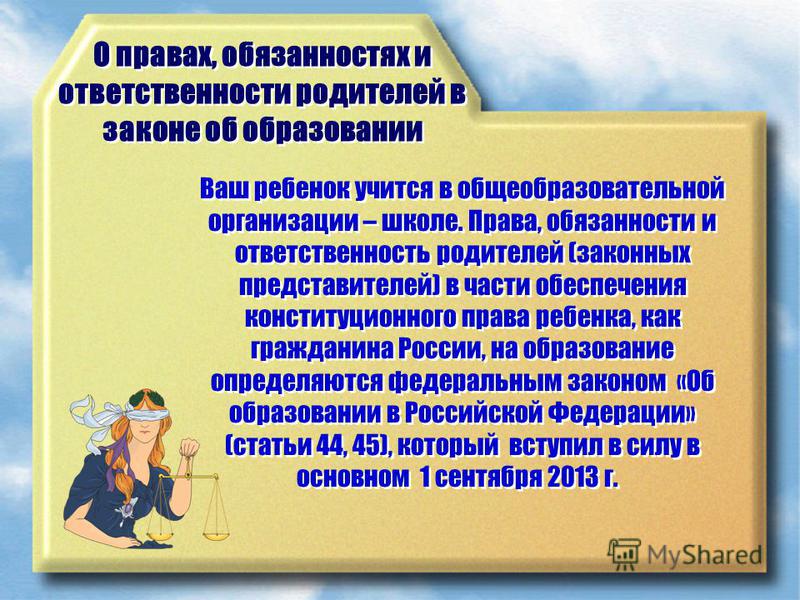 О правах, обязанностях и ответственности родителей в законе об образовании

Ваш ребенок учится в общеобразовательной организации – школе. Права, обязанности и ответственность родителей (законных представителей) в части обеспечения конституционного права ребенка, как гражданина России, на образование определяются федеральным законом «Об образовании в Российской Федерации» (статьи 44, 45), который вступил в силу в основном 1 сентября 2013 г.

MyShared